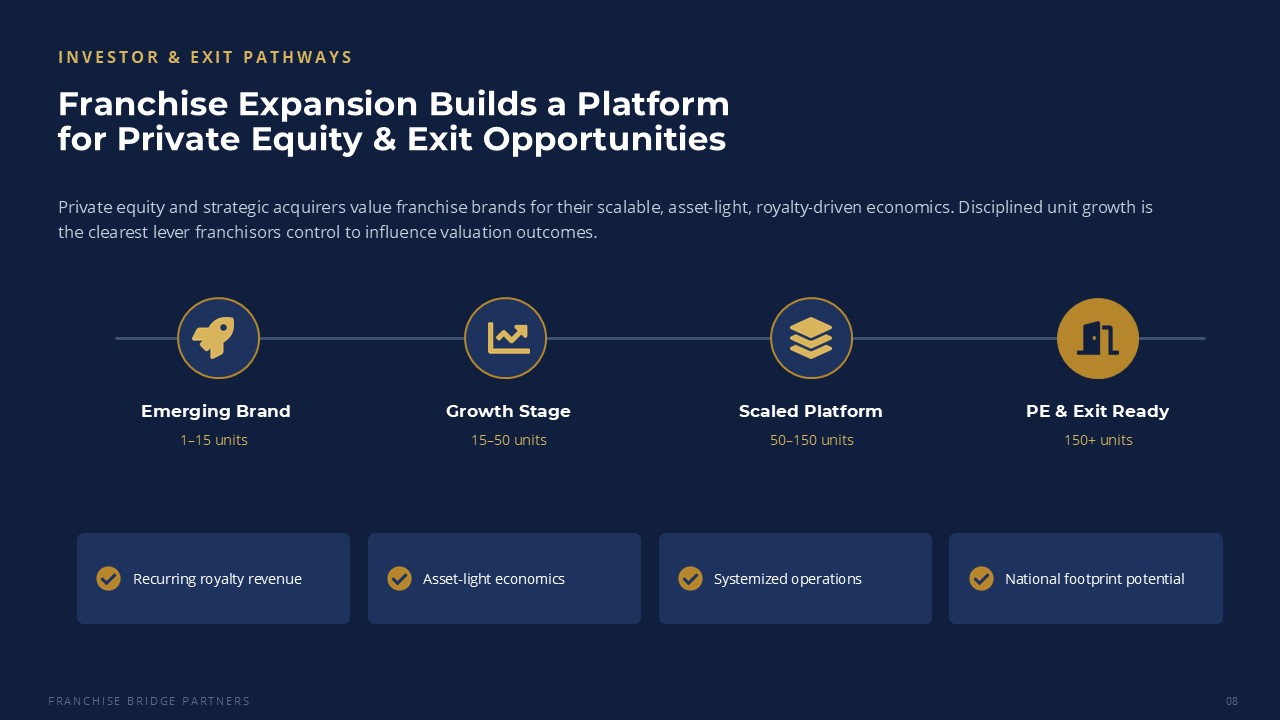 INVESTOR & EXIT PATHWAYS

Franchise Expansion Builds a Platform for Private Equity & Exit Opportunities

Private equity and strategic acquirers value franchise brands for their scalable, asset-light, royalty-driven economics. Disciplined unit growth is the clearest lever franchisors control to influence valuation outcomes.

Emerging Brand
1–15 units

Growth Stage
15–50 units

Scaled Platform
50–150 units

PE & Exit Ready
150+ units

Recurring royalty revenue

Asset-light economics

Systemized operations

National footprint potential

FRANCHISE BRIDGE PARTNERS

08